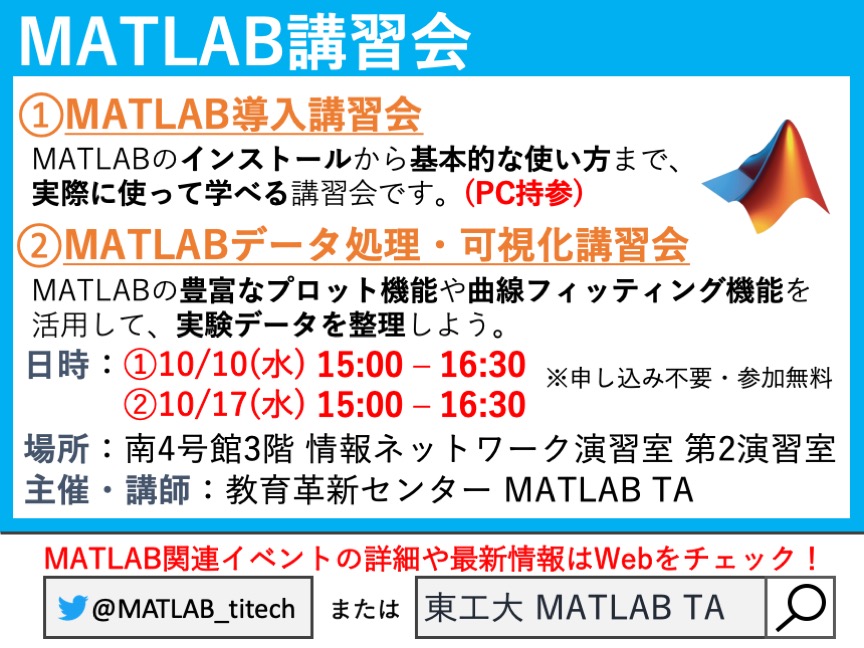 MATLAB講習会

①MATLAB導入講習会

MATLABのインストールから基本的な使い方まで、実際に使って学べる講習会です。(PC持参)

②MATLABデータ処理・可視化講習会

MATLABの豊富なプロット機能や曲線フィッティング機能を活用して、実験データを整理しよう。

日時：①10/10(水) 15:00 – 16:30
②10/17(水) 15:00 – 16:30

※申し込み不要・参加無料

場所：南4号館3階 情報ネットワーク演習室 第2演習室
主催・講師：教育革新センター MATLAB TA

MATLAB関連イベントの詳細や最新情報はWebをチェック！

@MATLAB_titech または 東工大 MATLAB TA